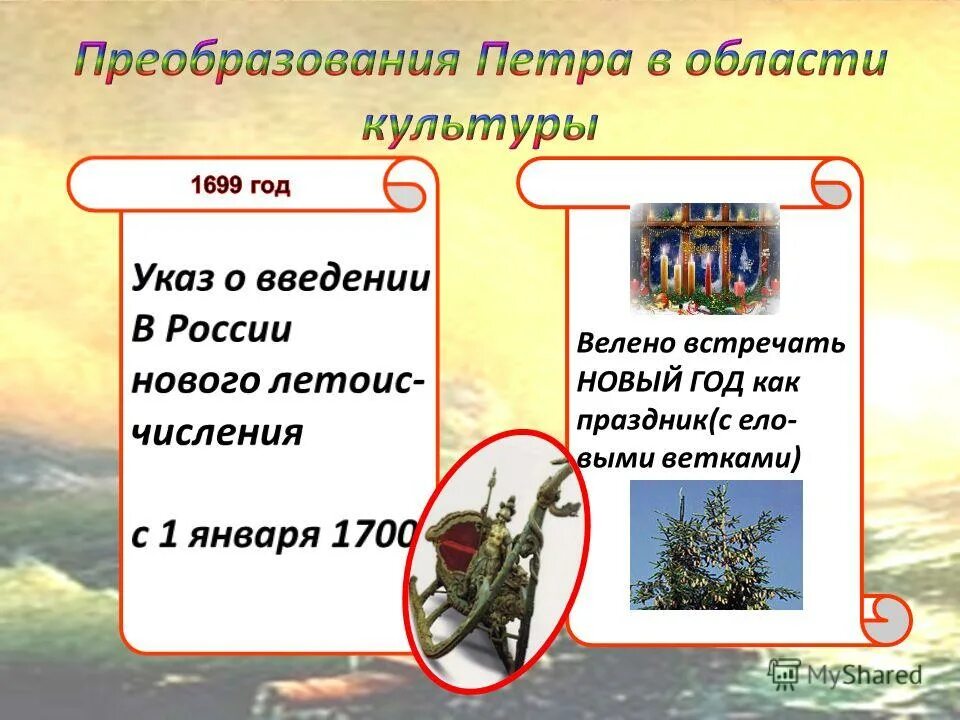 Преобразования Петра в области культуры

1699 год

Указ о введении В России нового летоисчисления

с 1 января 1700

Велено встречать НОВЫЙ ГОД как праздник(с еловыми ветками)

MyShared